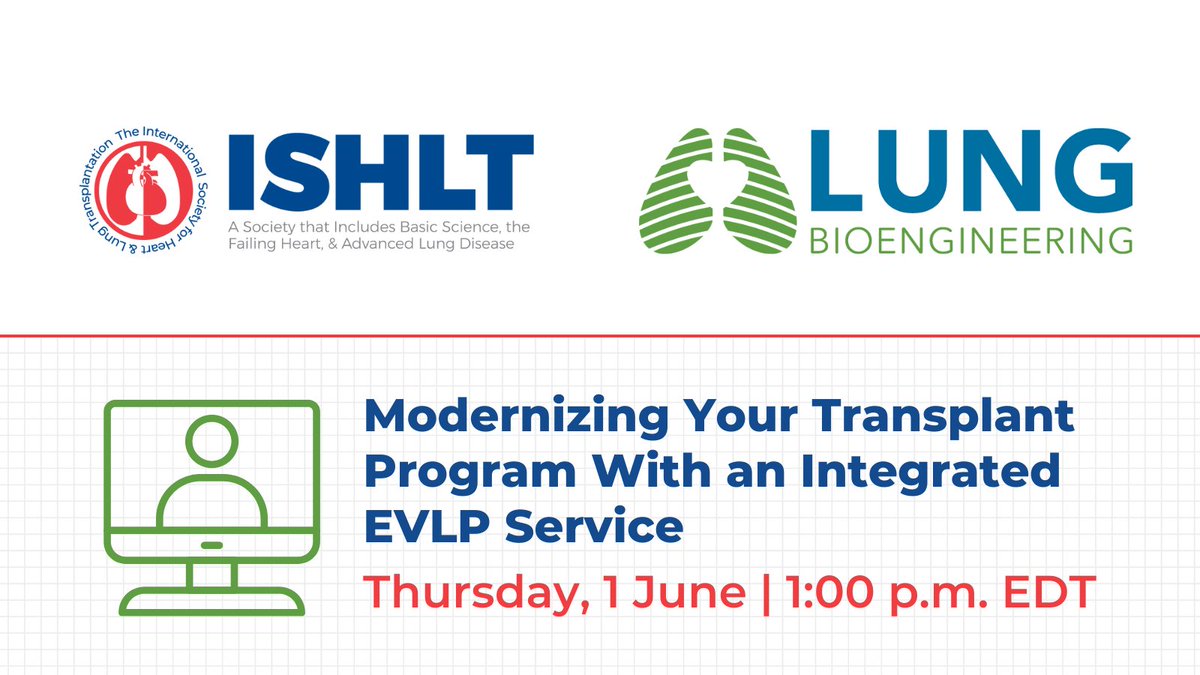 The International Society for Heart & Lung Transplantation

ISHLT

A Society that Includes Basic Science, the Failing Heart, & Advanced Lung Disease

LUNG BIOENGINEERING

Modernizing Your Transplant Program With an Integrated EVLP Service

Thursday, 1 June | 1:00 p.m. EDT